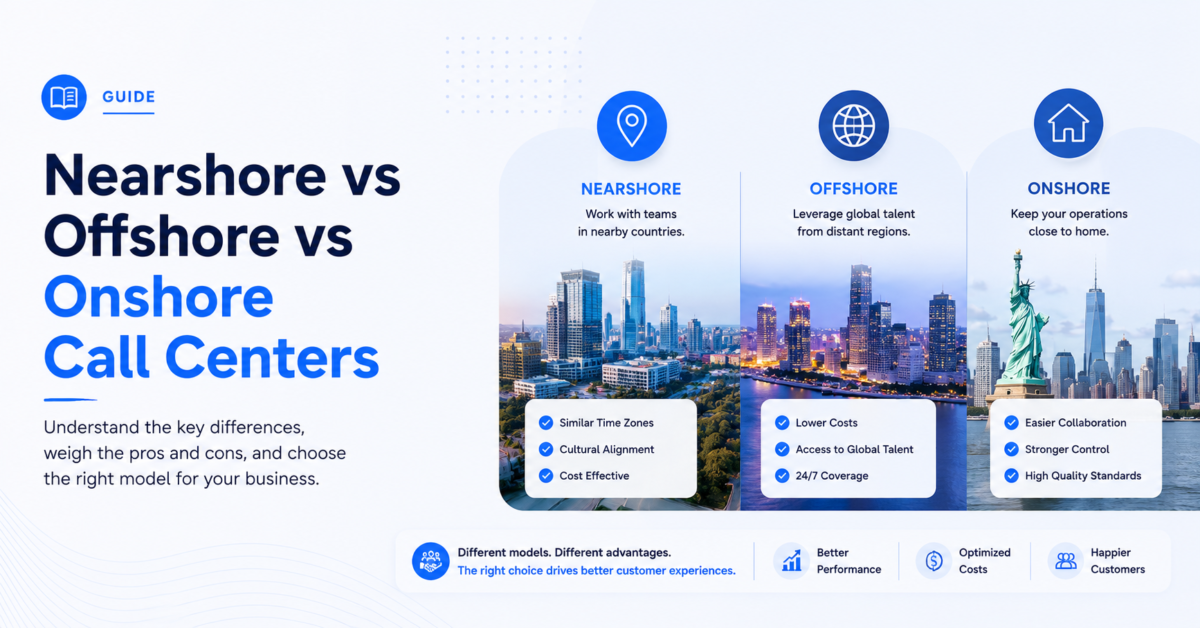 GUIDE

Nearshore vs Offshore vs Onshore Call Centers

Understand the key differences, weigh the pros and cons, and choose the right model for your business.

NEARSHORE
Work with teams in nearby countries.

Similar Time Zones
Cultural Alignment
Cost Effective

OFFSHORE
Leverage global talent from distant regions.

Lower Costs
Access to Global Talent
24/7 Coverage

ONSHORE
Keep your operations close to home.

Easier Collaboration
Stronger Control
High Quality Standards

Different models. Different advantages.
The right choice drives better customer experiences.

Better Performance

Optimized Costs

Happier Customers